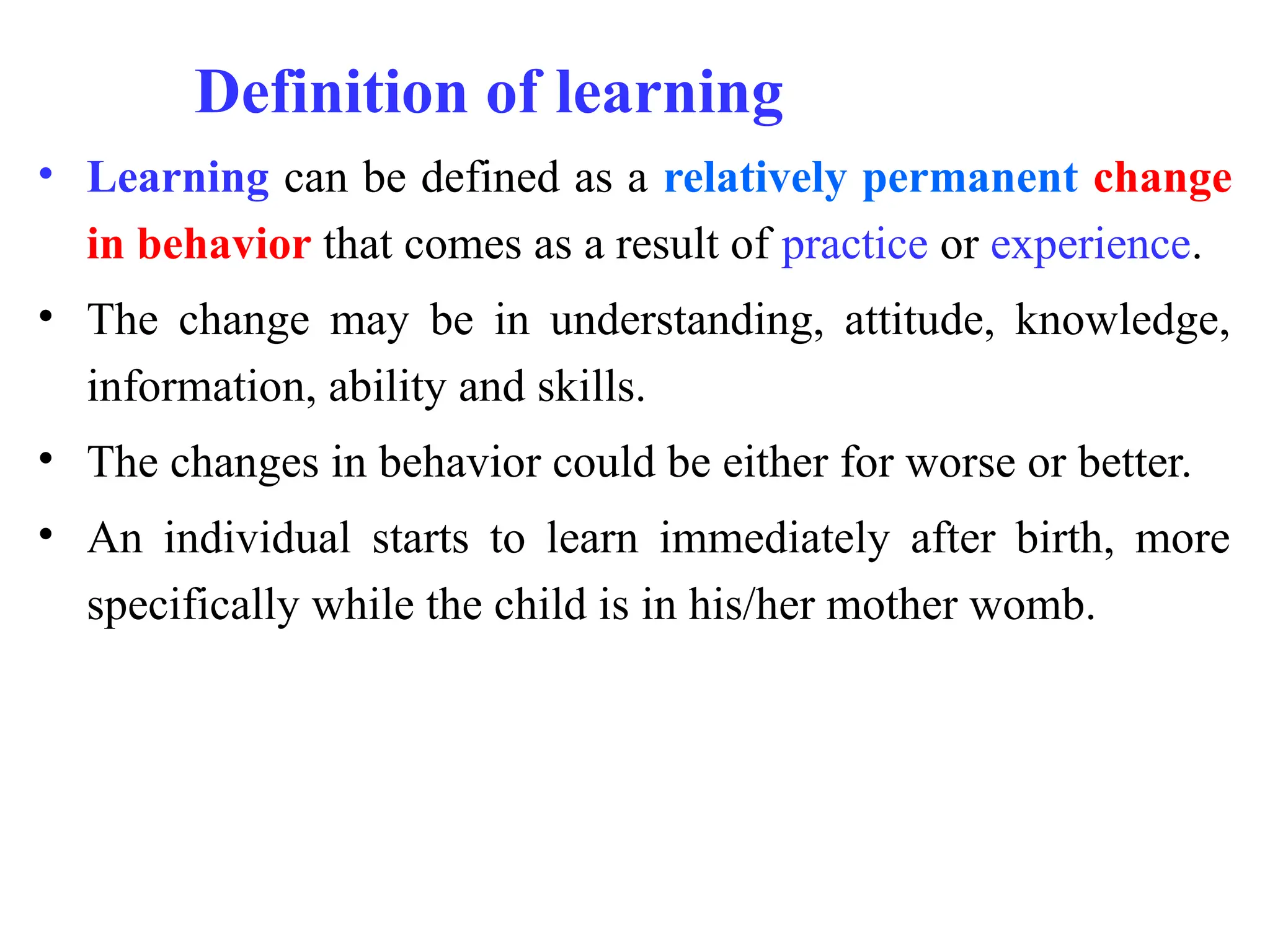 Definition of learning

• Learning can be defined as a relatively permanent change in behavior that comes as a result of practice or experience.

• The change may be in understanding, attitude, knowledge, information, ability and skills.

• The changes in behavior could be either for worse or better.

• An individual starts to learn immediately after birth, more specifically while the child is in his/her mother womb.